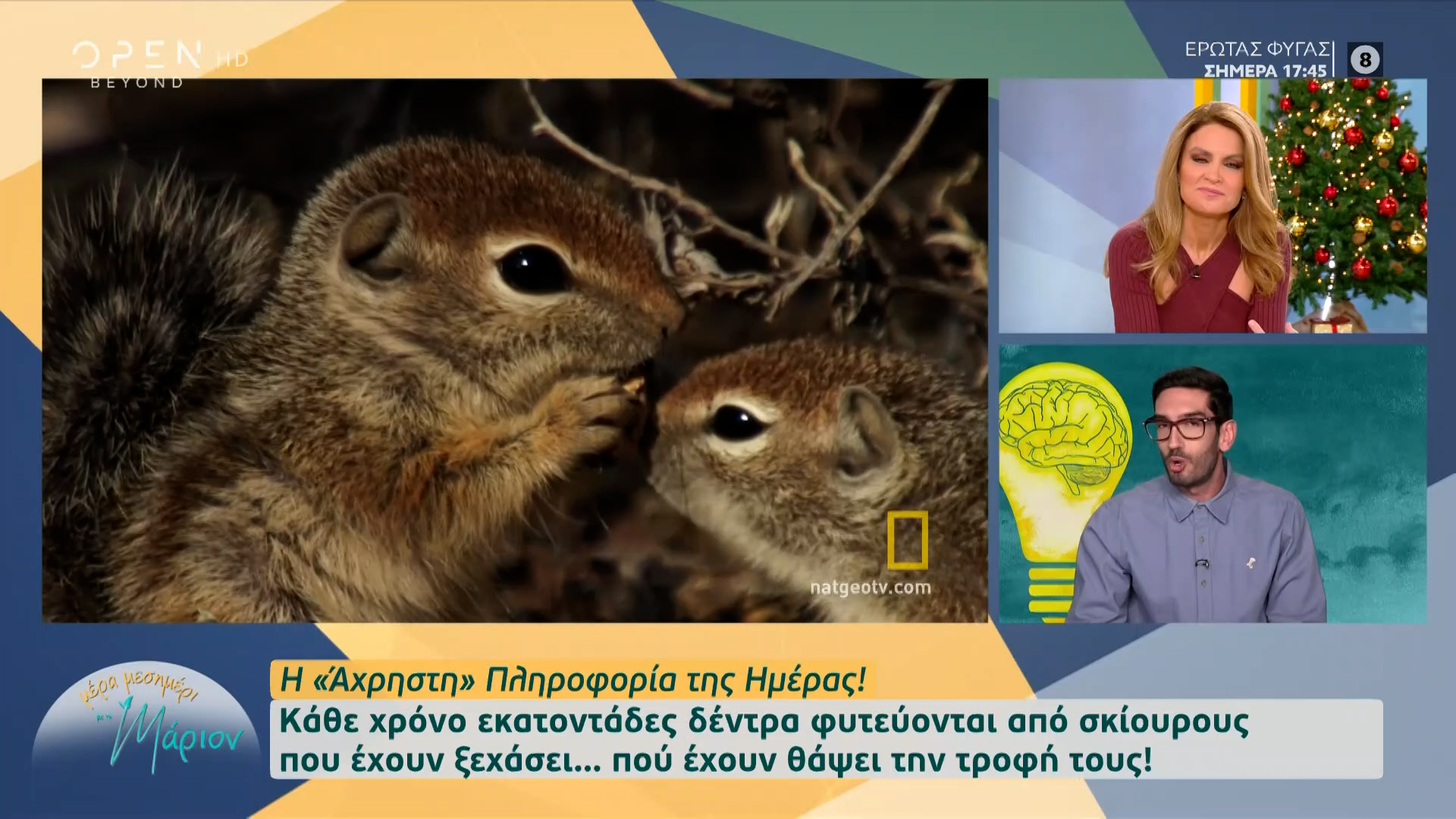 OPEN HD
BEYOND

ΕΡΩΤΑΣ ΦΥΓΑΣ
ΣΗΜΕΡΑ 17:45
8

natgeotv.com

μέρα μεσημέρι με τη Μάριον

Η «Άχρηστη» Πληροφορία της Ημέρας!
Κάθε χρόνο εκατοντάδες δέντρα φυτεύονται από σκίουρους που έχουν ξεχάσει... πού έχουν θάψει την τροφή τους!